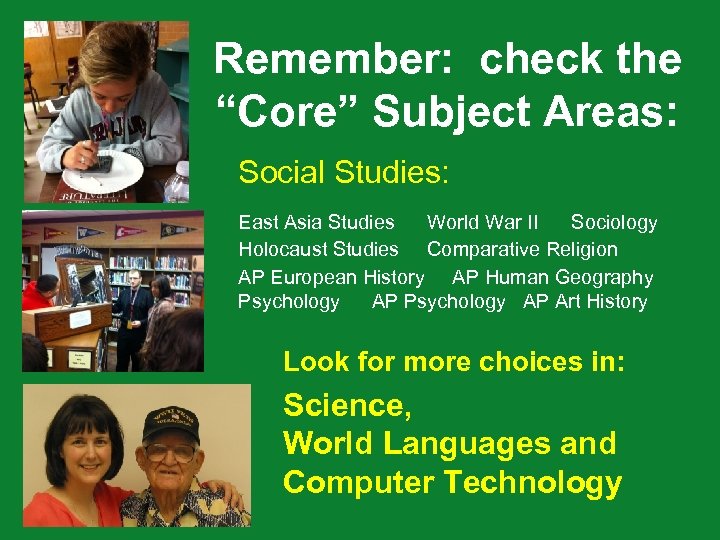 Remember: check the "Core" Subject Areas:

Social Studies:

East Asia Studies World War II Sociology
Holocaust Studies Comparative Religion
AP European History AP Human Geography
Psychology AP Psychology AP Art History

Look for more choices in:

Science,
World Languages and
Computer Technology